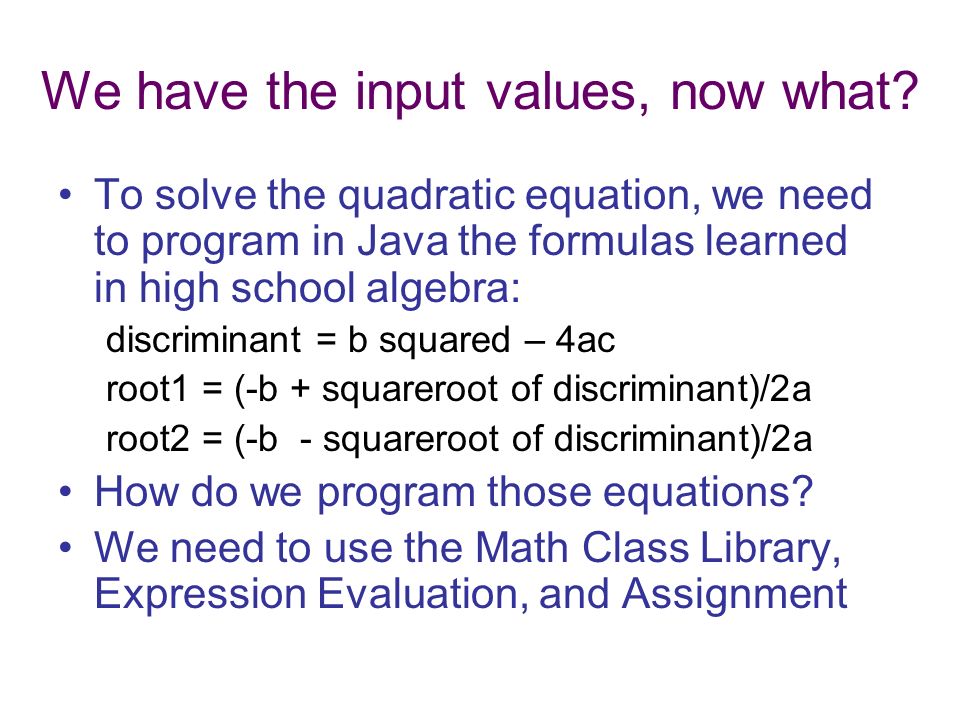 We have the input values, now what?

• To solve the quadratic equation, we need to program in Java the formulas learned in high school algebra:

discriminant = b squared – 4ac

root1 = (-b + squareroot of discriminant)/2a

root2 = (-b - squareroot of discriminant)/2a

• How do we program those equations?

• We need to use the Math Class Library, Expression Evaluation, and Assignment